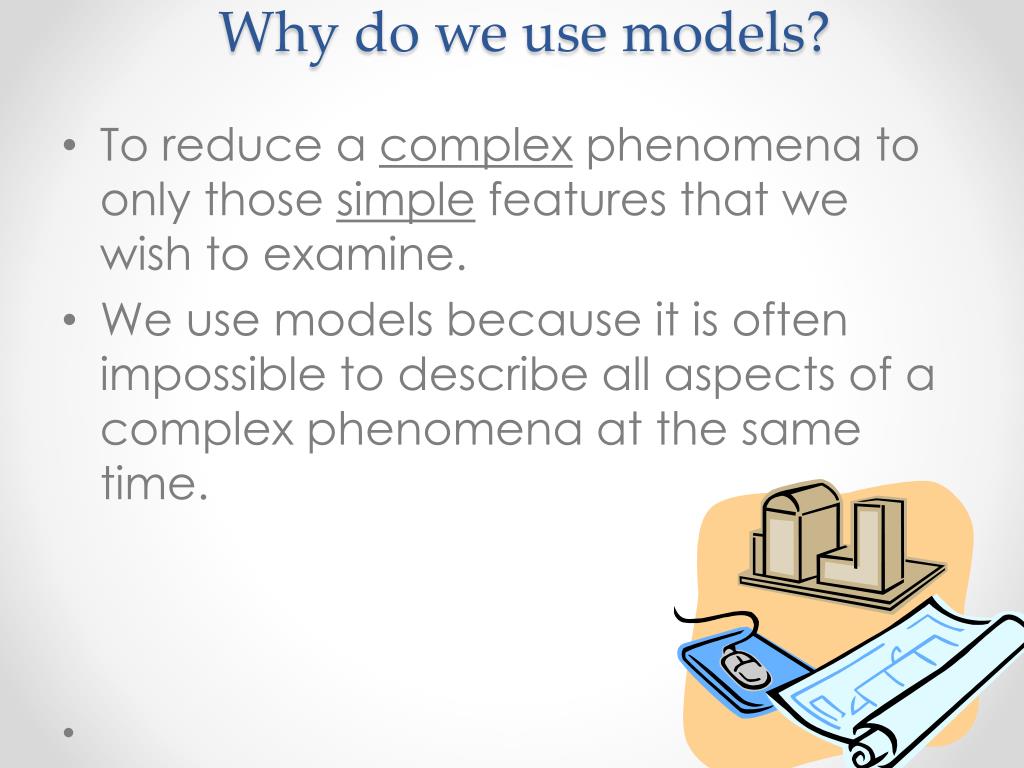 Why do we use models?

• To reduce a complex phenomena to only those simple features that we wish to examine.
• We use models because it is often impossible to describe all aspects of a complex phenomena at the same time.
•